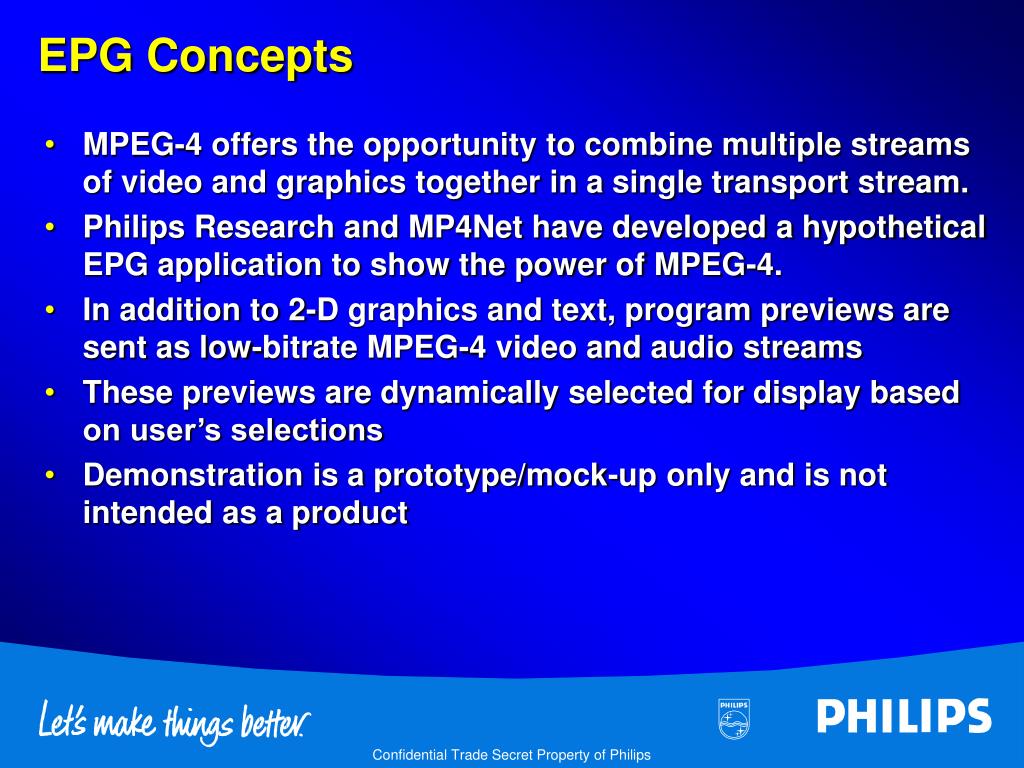 EPG Concepts

• MPEG-4 offers the opportunity to combine multiple streams of video and graphics together in a single transport stream.
• Philips Research and MP4Net have developed a hypothetical EPG application to show the power of MPEG-4.
• In addition to 2-D graphics and text, program previews are sent as low-bitrate MPEG-4 video and audio streams
• These previews are dynamically selected for display based on user's selections
• Demonstration is a prototype/mock-up only and is not intended as a product

Let's make things better.

PHILIPS

PHILIPS

Confidential Trade Secret Property of Philips